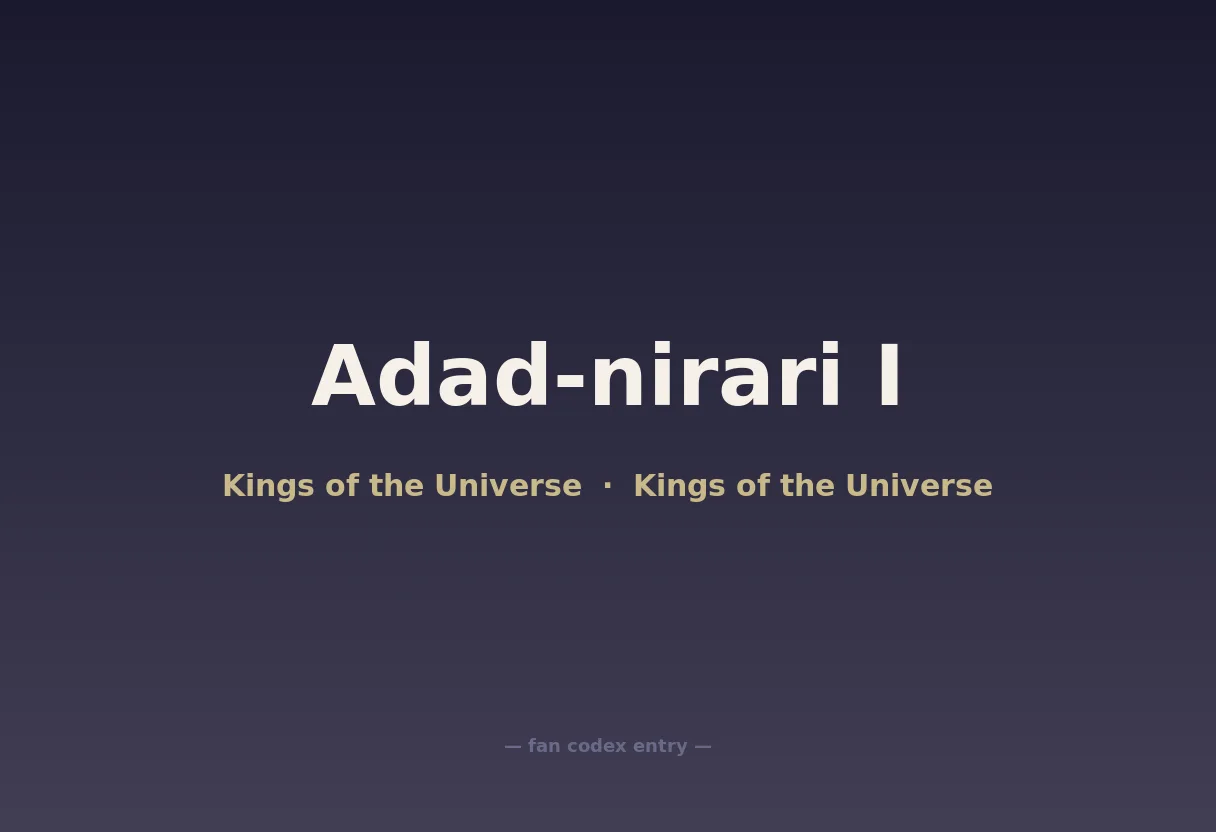 Adad-nirari I

Kings of the Universe · Kings of the Universe

— fan codex entry —